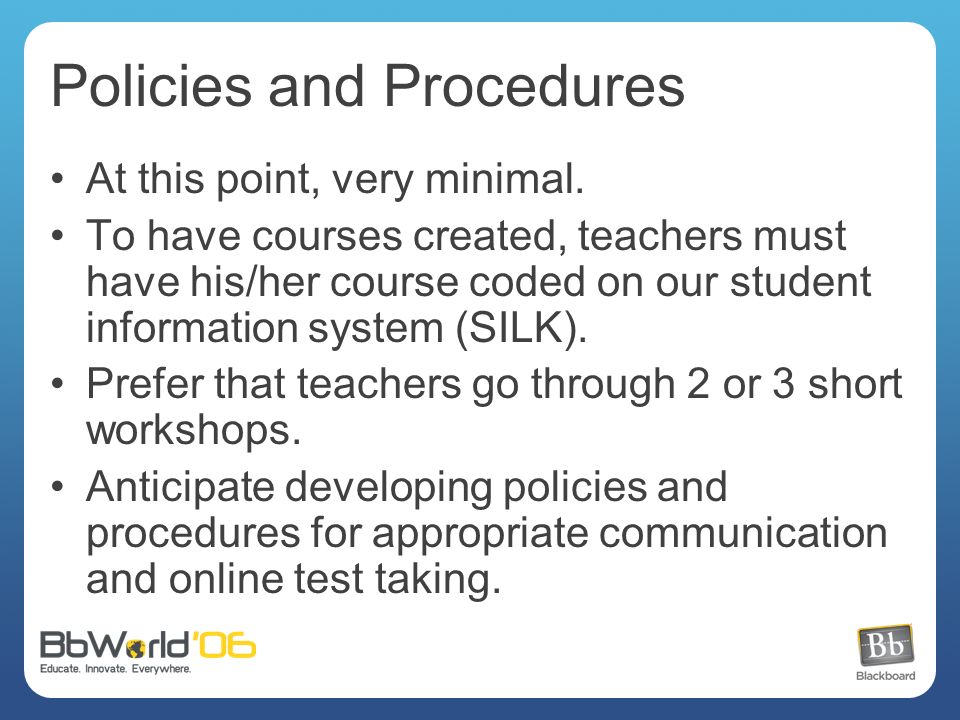 Policies and Procedures

• At this point, very minimal.
• To have courses created, teachers must have his/her course coded on our student information system (SILK).
• Prefer that teachers go through 2 or 3 short workshops.
• Anticipate developing policies and procedures for appropriate communication and online test taking.

BbWorld'06
Educate. Innovate. Everywhere.

Bb
Blackboard